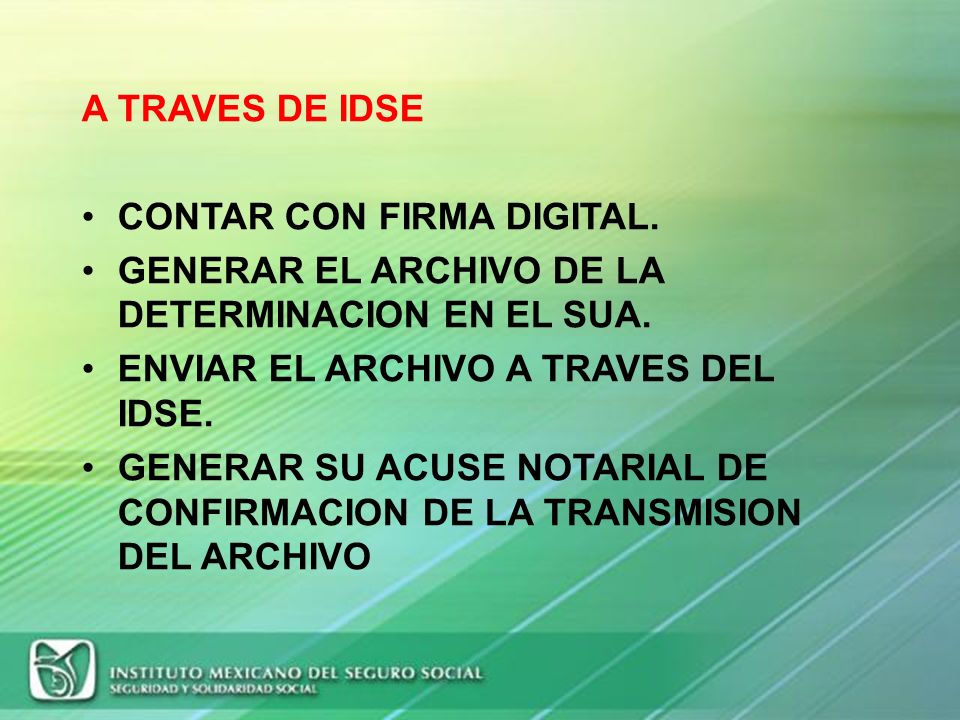 A TRAVES DE IDSE

• CONTAR CON FIRMA DIGITAL.
• GENERAR EL ARCHIVO DE LA DETERMINACION EN EL SUA.
• ENVIAR EL ARCHIVO A TRAVES DEL IDSE.
• GENERAR SU ACUSE NOTARIAL DE CONFIRMACION DE LA TRANSMISION DEL ARCHIVO

INSTITUTO MEXICANO DEL SEGURO SOCIAL
SEGURIDAD Y SOLIDARIDAD SOCIAL